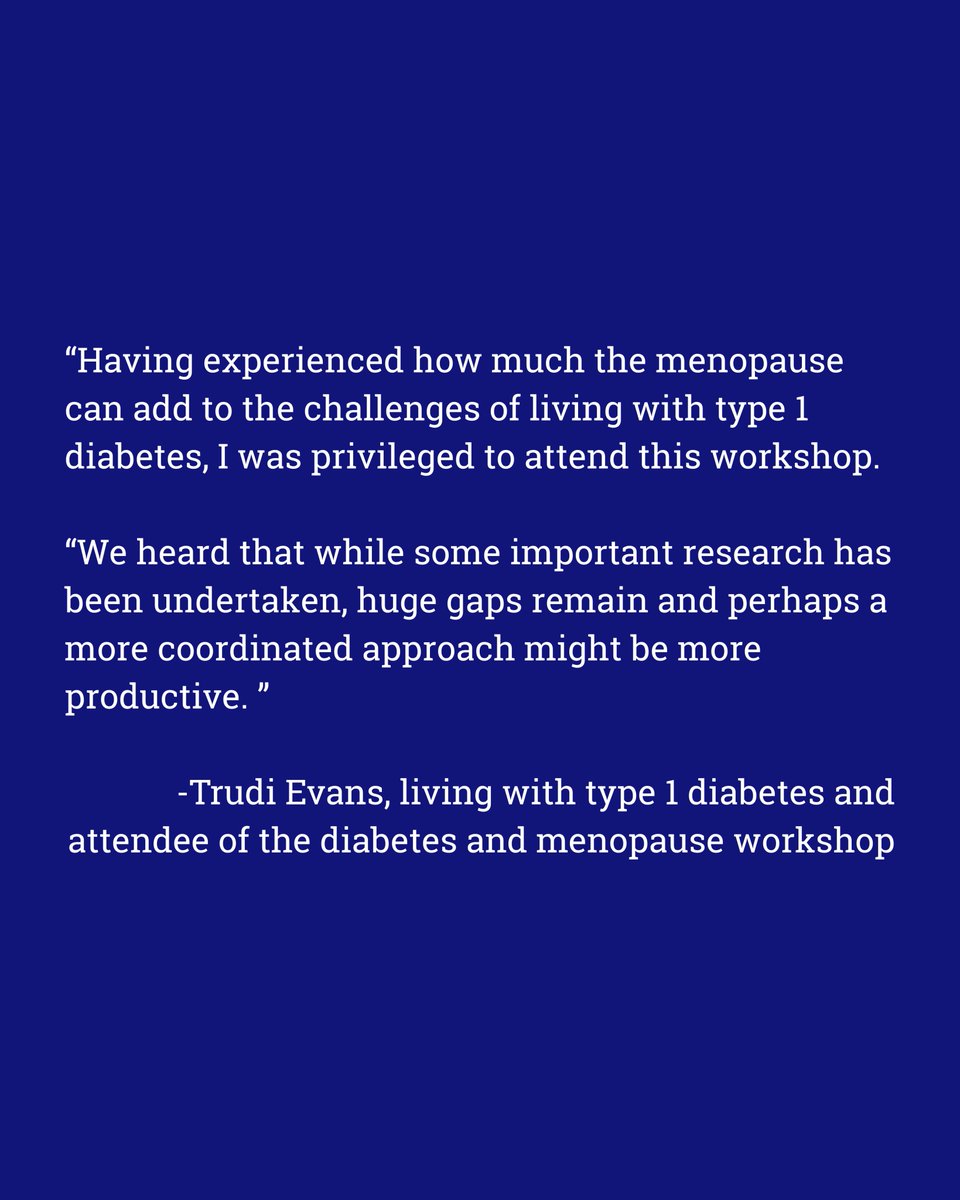 “Having experienced how much the menopause can add to the challenges of living with type 1 diabetes, I was privileged to attend this workshop.

“We heard that while some important research has been undertaken, huge gaps remain and perhaps a more coordinated approach might be more productive. ”

-Trudi Evans, living with type 1 diabetes and attendee of the diabetes and menopause workshop